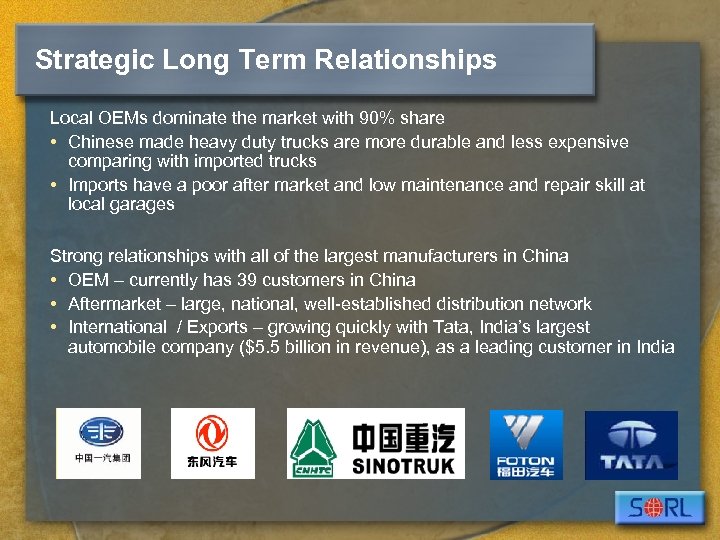 Strategic Long Term Relationships

Local OEMs dominate the market with 90% share
• Chinese made heavy duty trucks are more durable and less expensive comparing with imported trucks
• Imports have a poor after market and low maintenance and repair skill at local garages

Strong relationships with all of the largest manufacturers in China
• OEM – currently has 39 customers in China
• Aftermarket – large, national, well-established distribution network
• International / Exports – growing quickly with Tata, India's largest automobile company ($5.5 billion in revenue), as a leading customer in India

中国一汽集团

东风汽车

CNHTC 中国重汽 SINOTRUK

FOTON 福田汽车

TATA

SORL